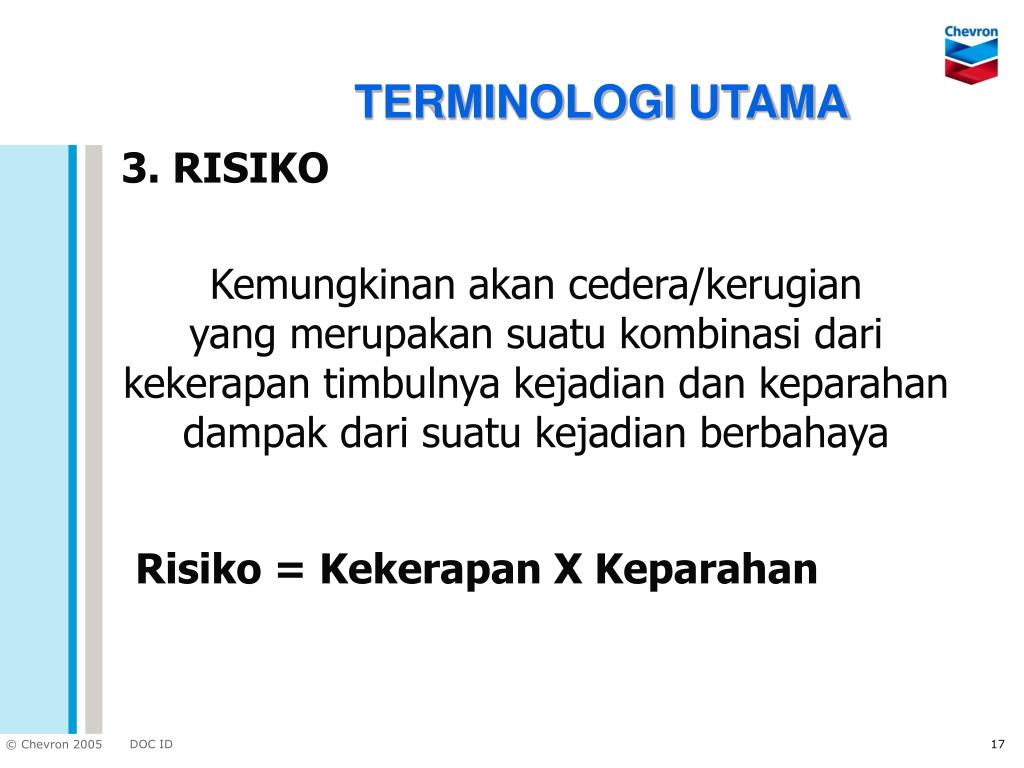 Chevron

TERMINOLOGI UTAMA

3. RISIKO

Kemungkinan akan cedera/kerugian yang merupakan suatu kombinasi dari kekerapan timbulnya kejadian dan keparahan dampak dari suatu kejadian berbahaya

Risiko = Kekerapan X Keparahan

© Chevron 2005 DOC ID 17